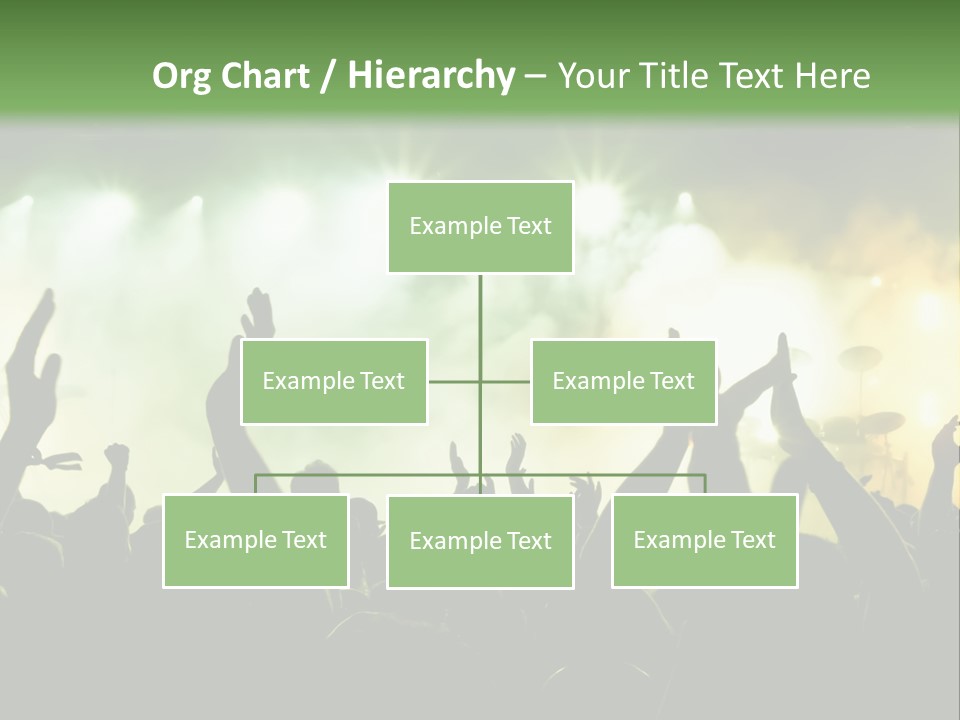 Org Chart / Hierarchy – Your Title Text Here

Example Text

Example Text

Example Text

Example Text

Example Text

Example Text